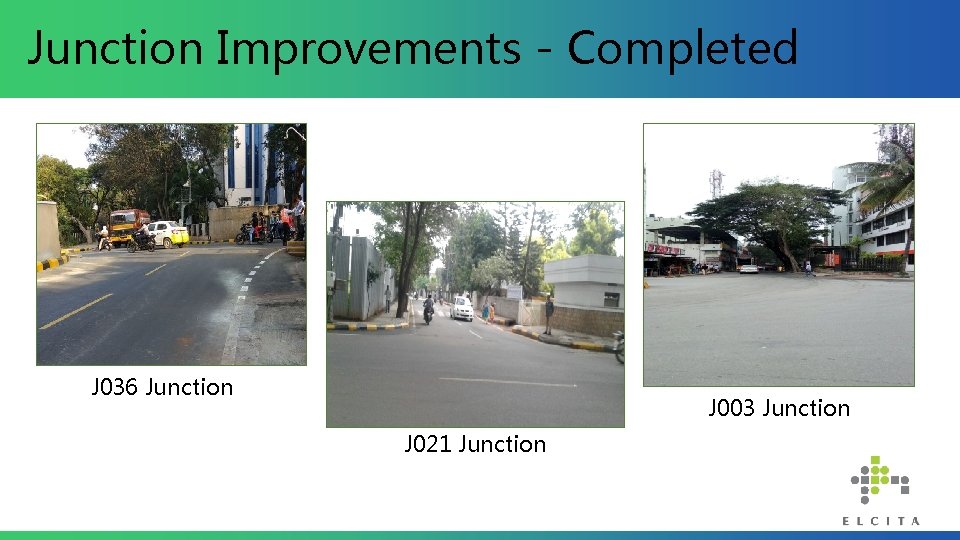 Junction Improvements - Completed

J036 Junction

J021 Junction

J003 Junction

ELCITA